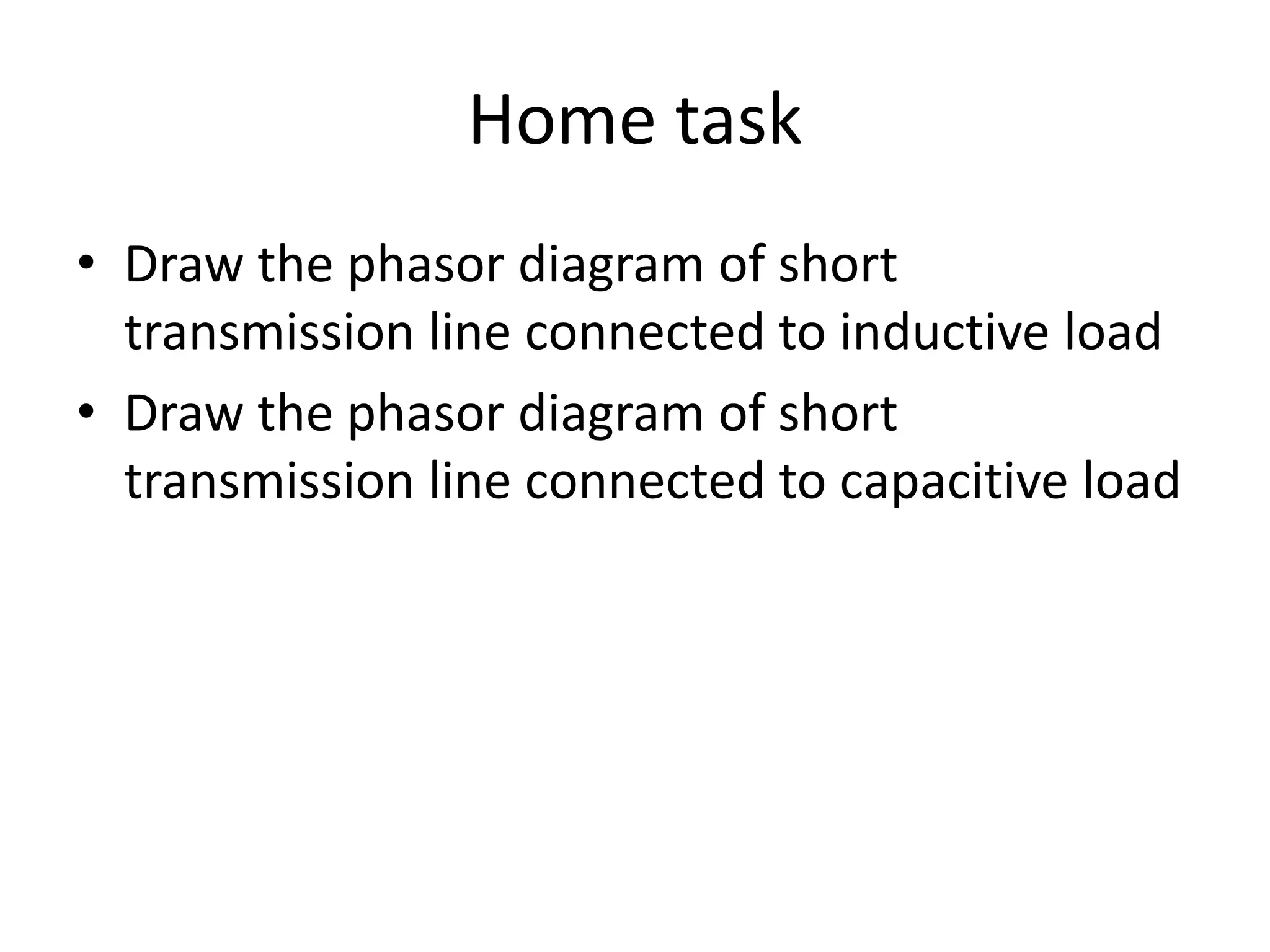 Home task

• Draw the phasor diagram of short transmission line connected to inductive load
• Draw the phasor diagram of short transmission line connected to capacitive load